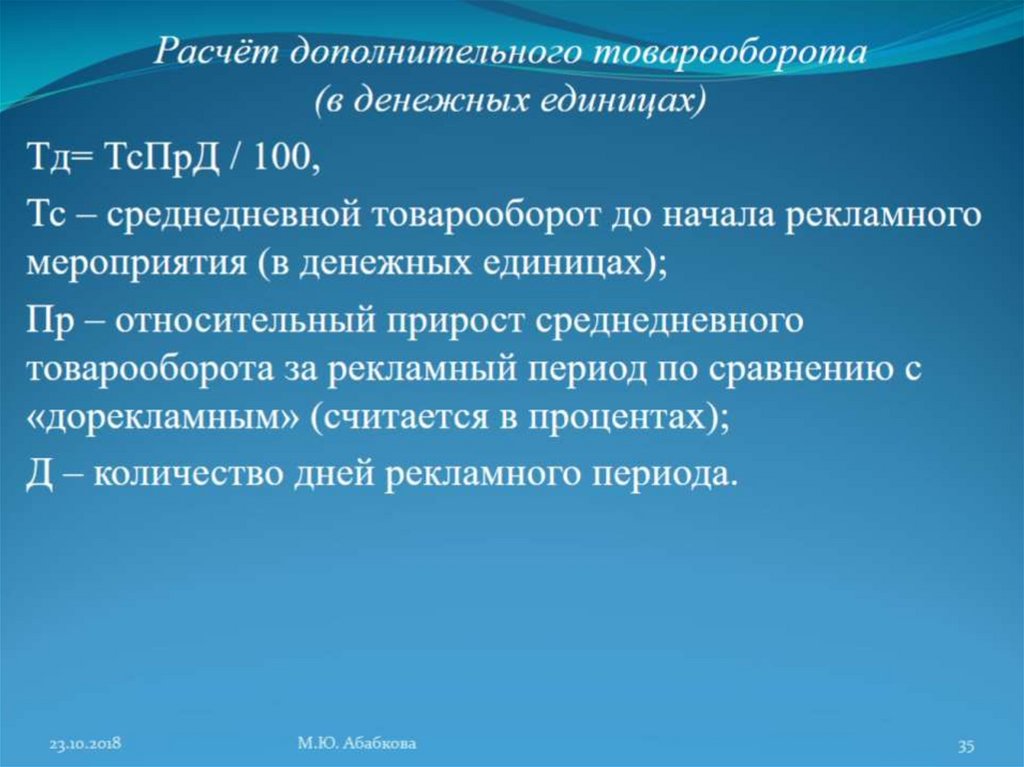 Расчёт дополнительного товарооборота
(в денежных единицах)

Тд= ТсПрД / 100,

Тс – среднедневной товарооборот до начала рекламного мероприятия (в денежных единицах);

Пр – относительный прирост среднедневного товарооборота за рекламный период по сравнению с «дорекламным» (считается в процентах);

Д – количество дней рекламного периода.

23.10.2018 М.Ю. Абабкова 35